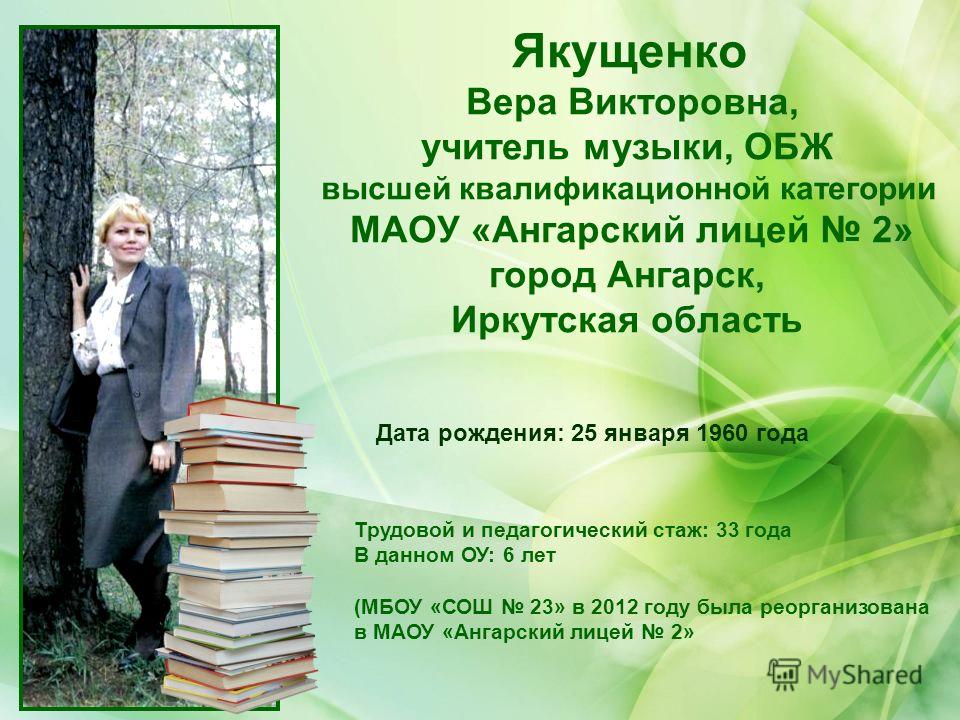 Якущенко
Вера Викторовна,
учитель музыки, ОБЖ
высшей квалификационной категории
МАОУ «Ангарский лицей № 2»
город Ангарск,
Иркутская область

Дата рождения: 25 января 1960 года

Трудовой и педагогический стаж: 33 года
В данном ОУ: 6 лет

(МБОУ «СОШ № 23» в 2012 году была реорганизована в МАОУ «Ангарский лицей № 2»

MyShared